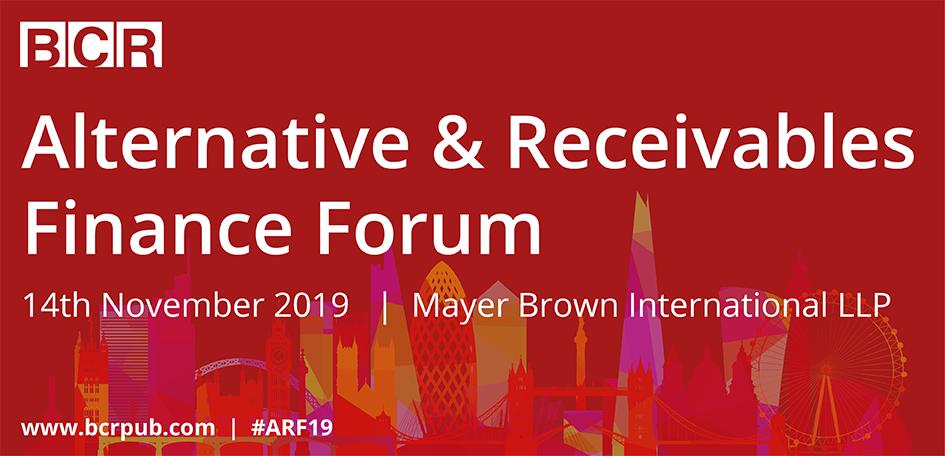 BCR

Alternative & Receivables Finance Forum

14th November 2019 | Mayer Brown International LLP

www.bcrpub.com | #ARF19